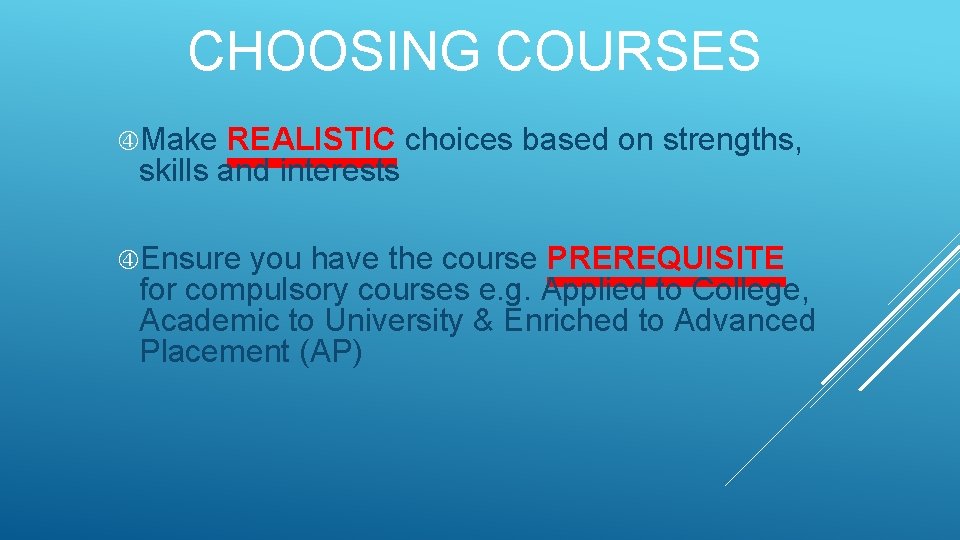 CHOOSING COURSES

Make REALISTIC choices based on strengths, skills and interests

Ensure you have the course PREREQUISITE for compulsory courses e.g. Applied to College, Academic to University & Enriched to Advanced Placement (AP)